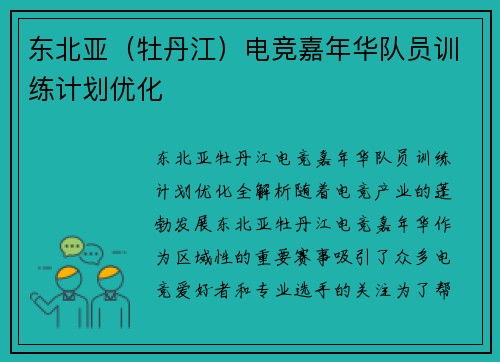 东北亚（牡丹江）电竞嘉年华队员训练计划优化

东北亚牡丹江电竞嘉年华队员训练计划优化全解析随着电竞产业的蓬勃发展东北亚牡丹江电竞嘉年华作为区域性的重要赛事吸引了众多电竞爱好者和专业选手的关注为了帮